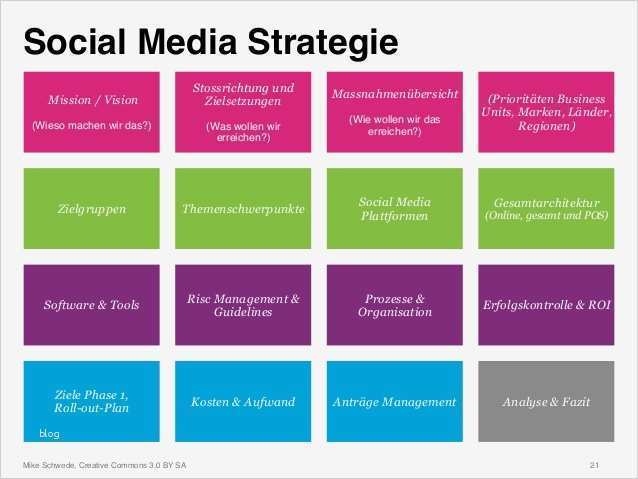 Social Media Strategie

Mission / Vision

(Wieso machen wir das?)

Stossrichtung und Zielsetzungen

(Was wollen wir erreichen?)

Massnahmenübersicht

(Wie wollen wir das erreichen?)

(Prioritäten Business Units, Marken, Länder, Regionen)

Zielgruppen

Themenschwerpunkte

Social Media Plattformen

Gesamtarchitektur
(Online, gesamt und POS)

Software & Tools

Risc Management & Guidelines

Prozesse & Organisation

Erfolgskontrolle & ROI

Ziele Phase 1, Roll-out-Plan

blog

Kosten & Aufwand

Anträge Management

Analyse & Fazit

Mike Schwede, Creative Commons 3.0 BY SA

21